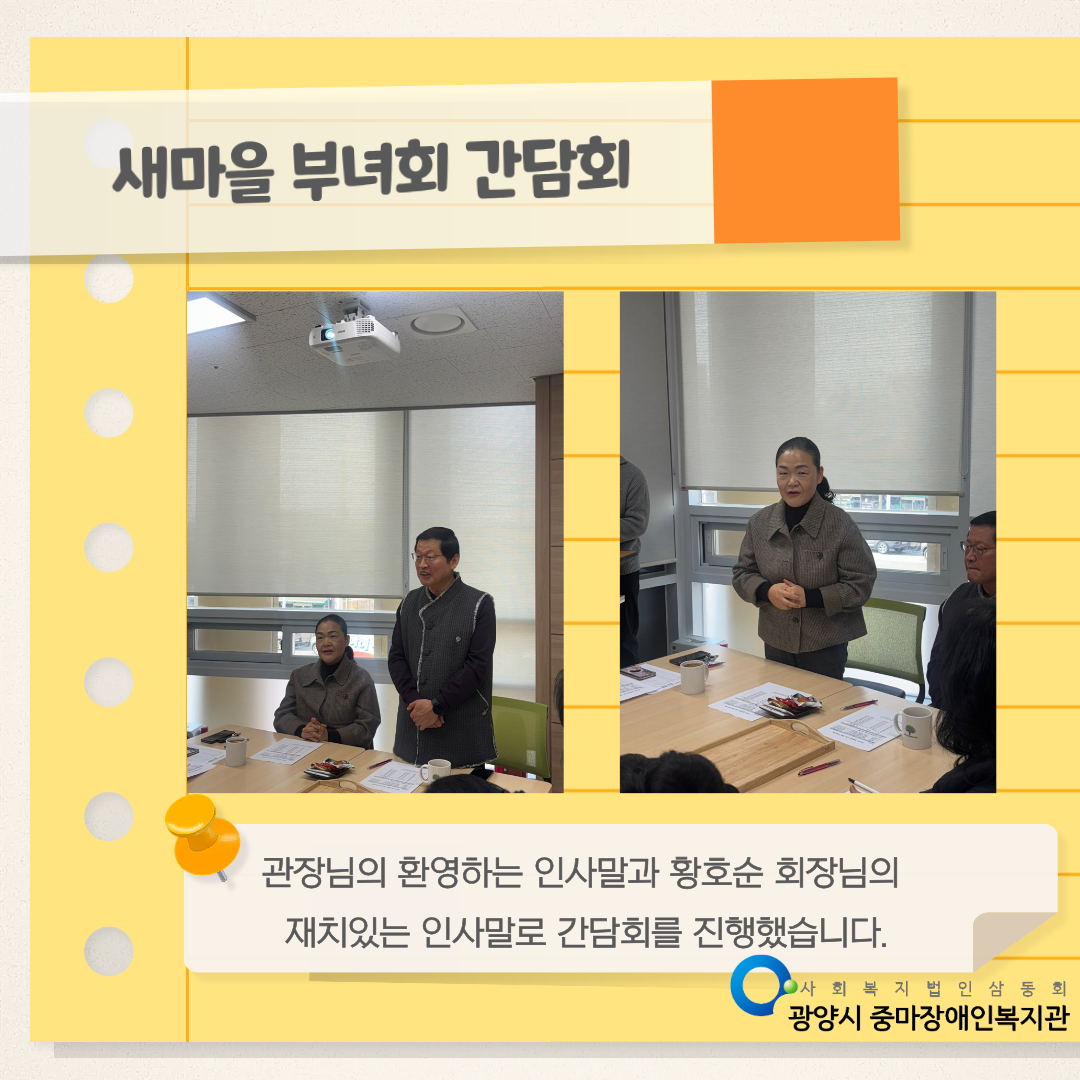 새마을 부녀회 간담회

관장님의 환영하는 인사말과 황호순 회장님의 재치있는 인사말로 간담회를 진행했습니다.

사회복지법인삼동회
광양시 중마장애인복지관